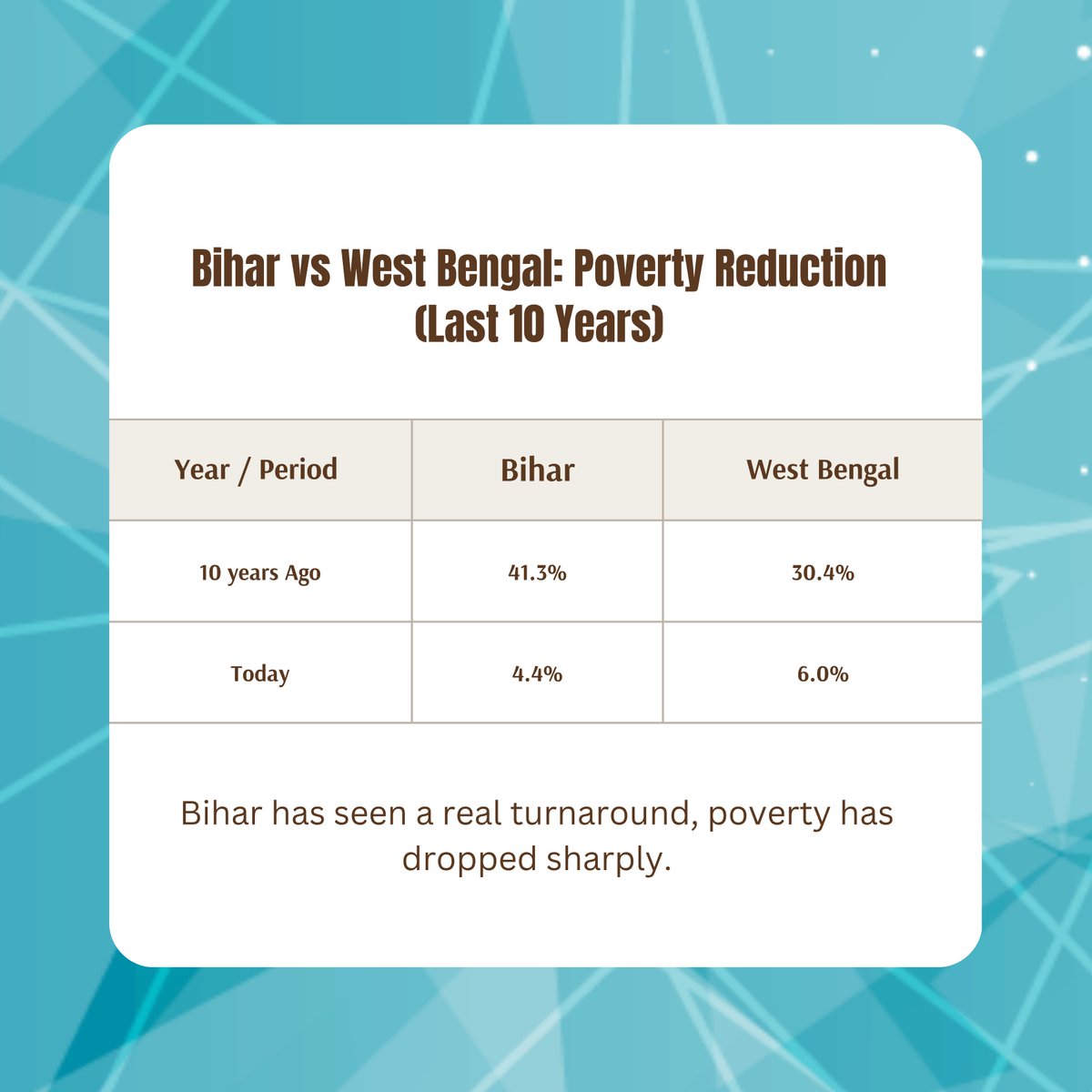 Bihar vs West Bengal: Poverty Reduction (Last 10 Years)

| Year / Period | Bihar | West Bengal |
|---|---|---|
| 10 years Ago | 41.3% | 30.4% |
| Today | 4.4% | 6.0% |

Bihar has seen a real turnaround, poverty has dropped sharply.